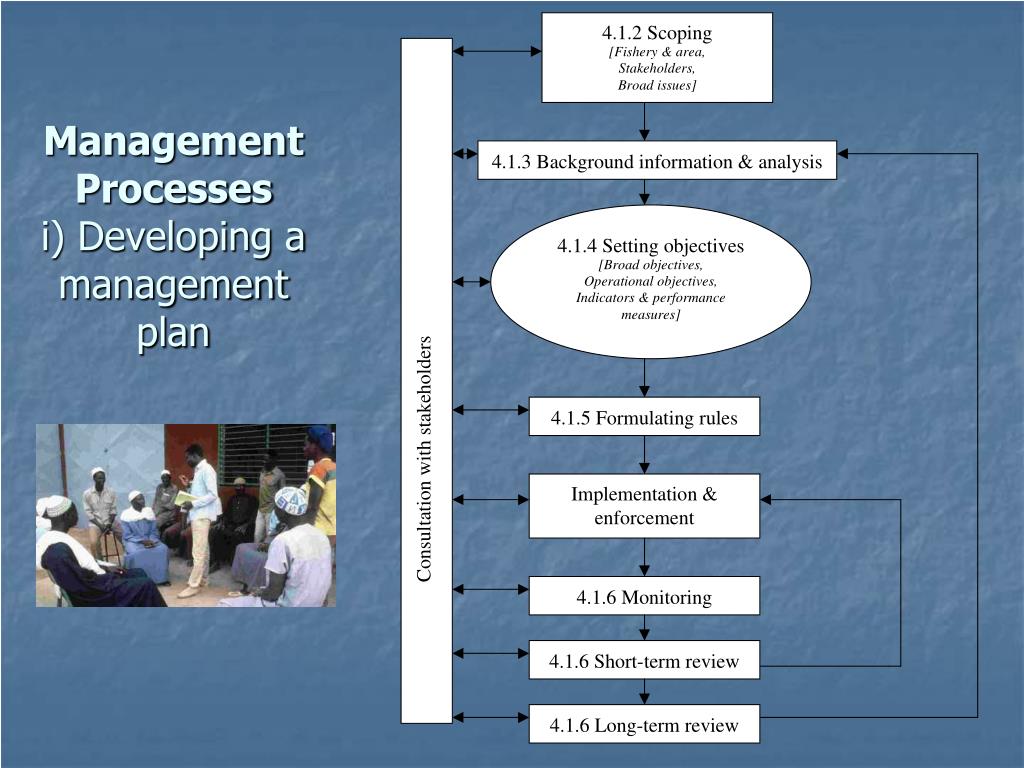 Management Processes
i) Developing a management plan

Consultation with stakeholders

4.1.2 Scoping
[Fishery & area, Stakeholders, Broad issues]

4.1.3 Background information & analysis

4.1.4 Setting objectives
[Broad objectives, Operational objectives, Indicators & performance measures]

4.1.5 Formulating rules

Implementation & enforcement

4.1.6 Monitoring

4.1.6 Short-term review

4.1.6 Long-term review